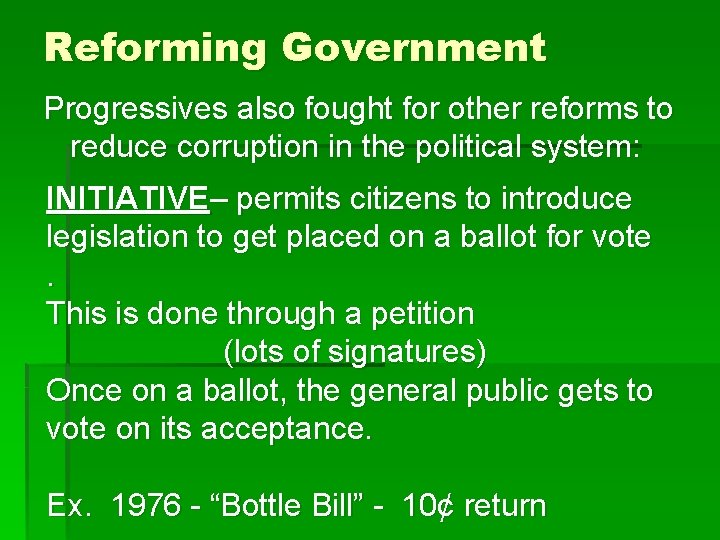 Reforming Government

Progressives also fought for other reforms to reduce corruption in the political system:

INITIATIVE– permits citizens to introduce legislation to get placed on a ballot for vote .

This is done through a petition (lots of signatures)

Once on a ballot, the general public gets to vote on its acceptance.

Ex. 1976 - “Bottle Bill” - 10¢ return